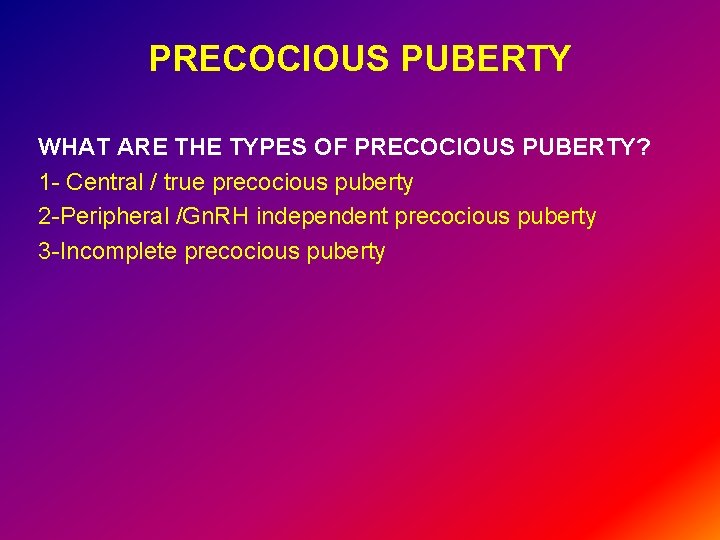 PRECOCIOUS PUBERTY

WHAT ARE THE TYPES OF PRECOCIOUS PUBERTY?

1- Central / true precocious puberty

2-Peripheral /GnRH independent precocious puberty

3-Incomplete precocious puberty